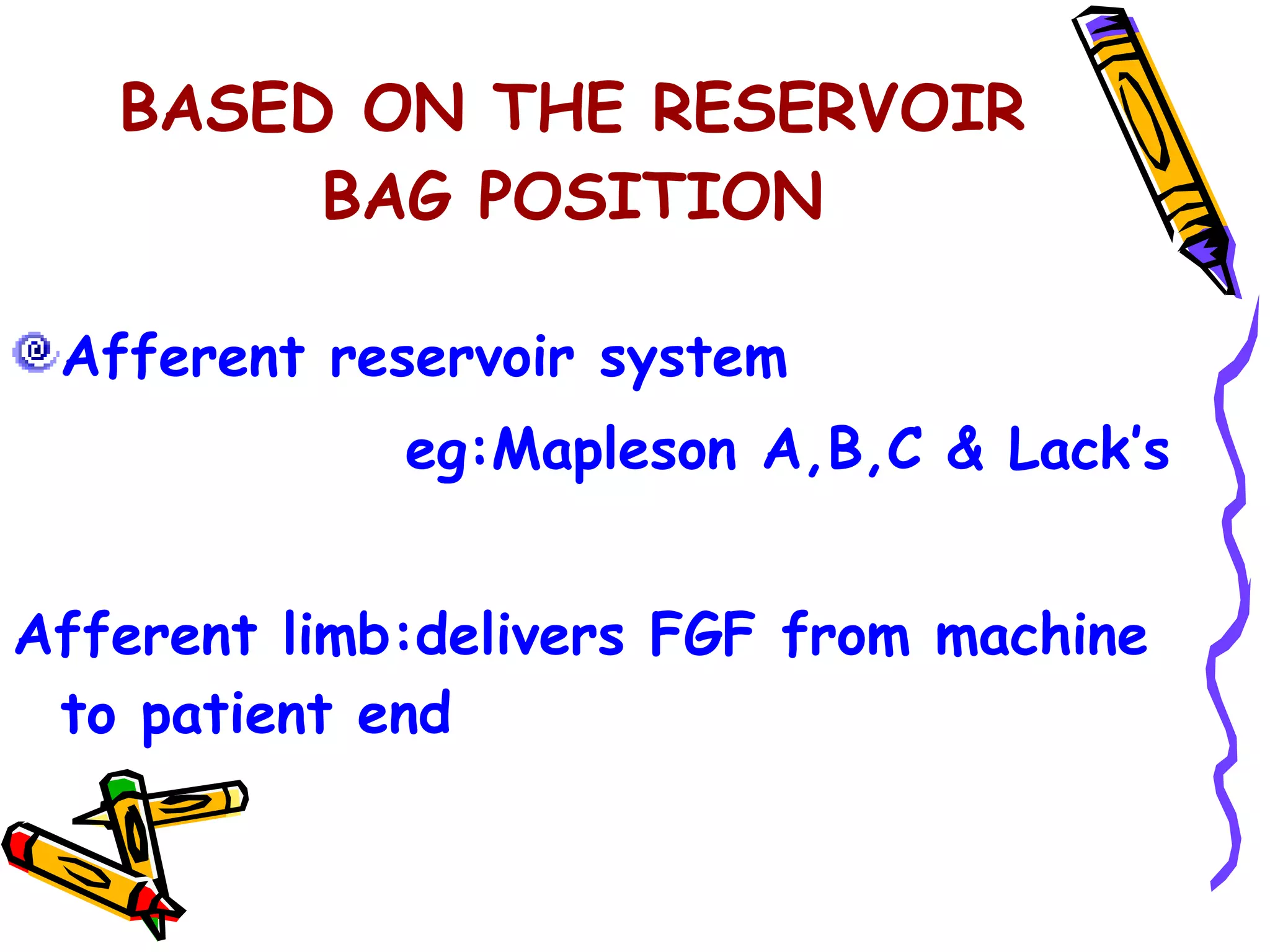 BASED ON THE RESERVOIR BAG POSITION

Afferent reservoir system

eg:Mapleson A,B,C & Lack's

Afferent limb:delivers FGF from machine to patient end